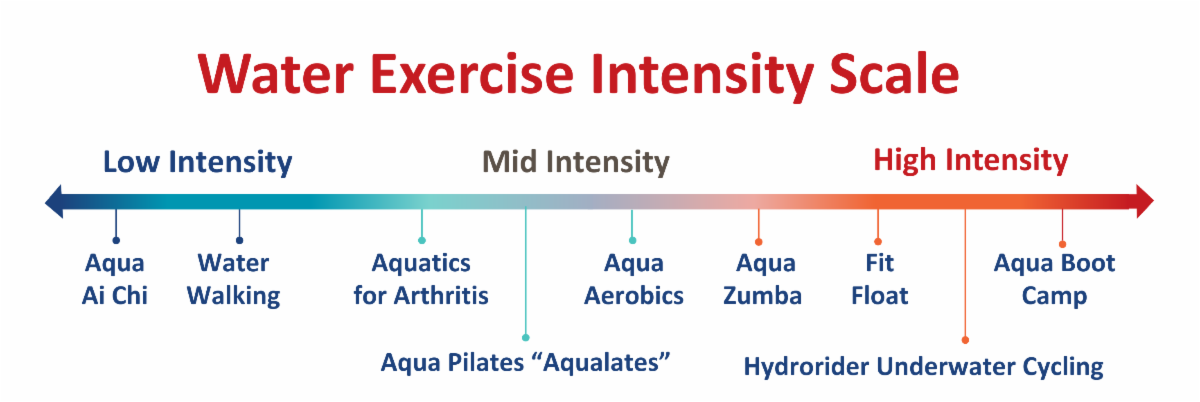 Water Exercise Intensity Scale

Low Intensity

Mid Intensity

High Intensity

Aqua Ai Chi

Water Walking

Aquatics for Arthritis

Aqua Pilates “Aqualates”

Aqua Aerobics

Aqua Zumba

Fit Float

Hydrorider Underwater Cycling

Aqua Boot Camp